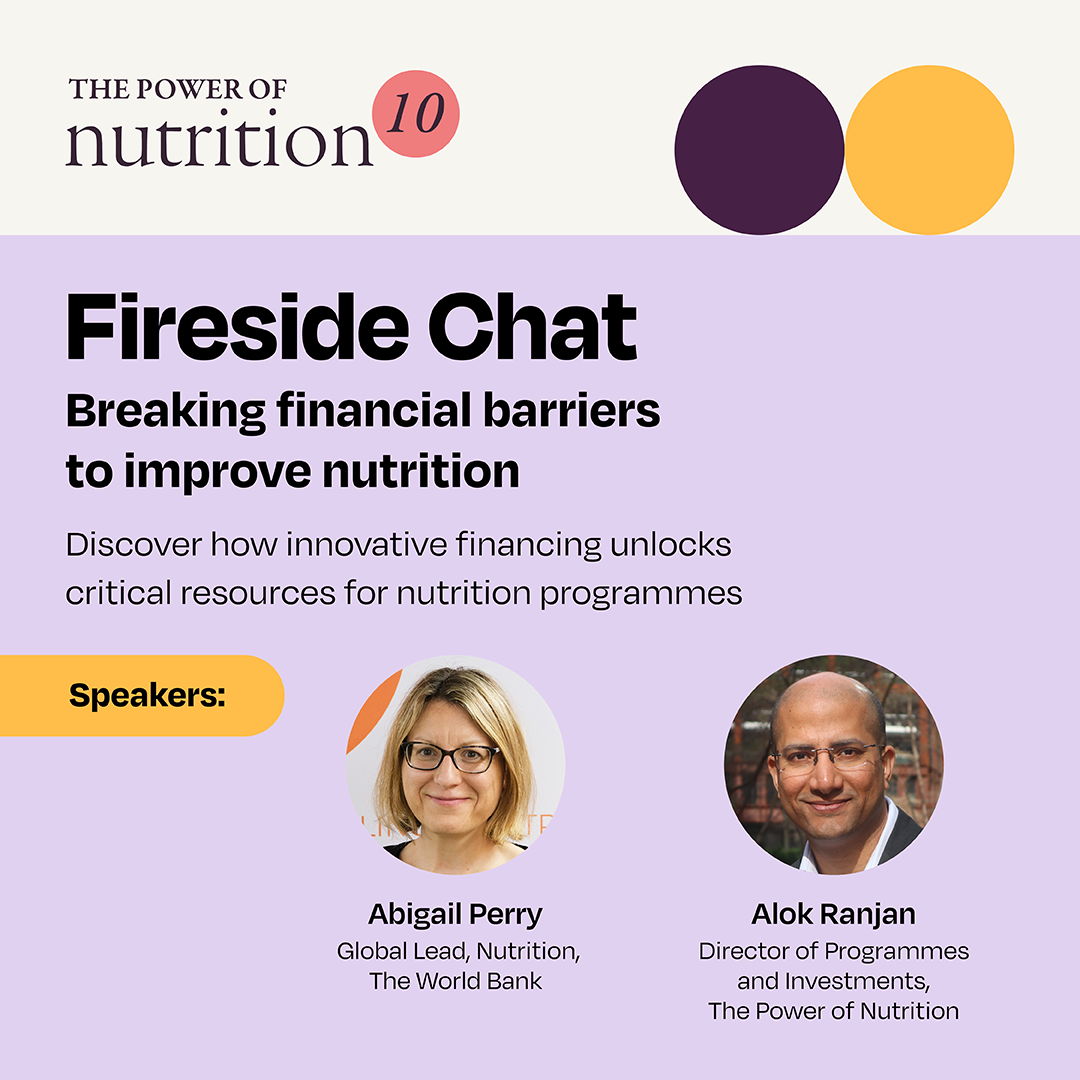 THE POWER OF nutrition 10

Fireside Chat

Breaking financial barriers to improve nutrition

Discover how innovative financing unlocks critical resources for nutrition programmes

Speakers:

Abigail Perry
Global Lead, Nutrition, The World Bank

Alok Ranjan
Director of Programmes and Investments, The Power of Nutrition